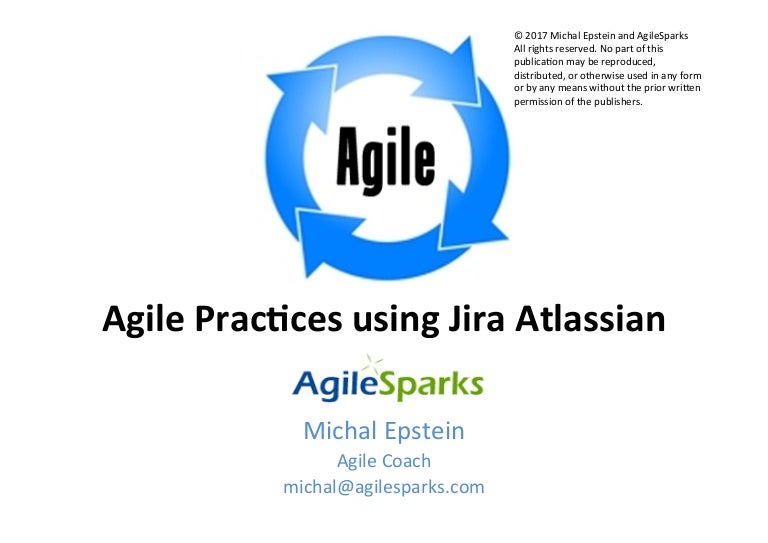 © 2017 Michal Epstein and AgileSparks
All rights reserved. No part of this publication may be reproduced, distributed, or otherwise used in any form or by any means without the prior written permission of the publishers.

Agile

Agile Practices using Jira Atlassian

AgileSparks

Michal Epstein
Agile Coach
michal@agilesparks.com